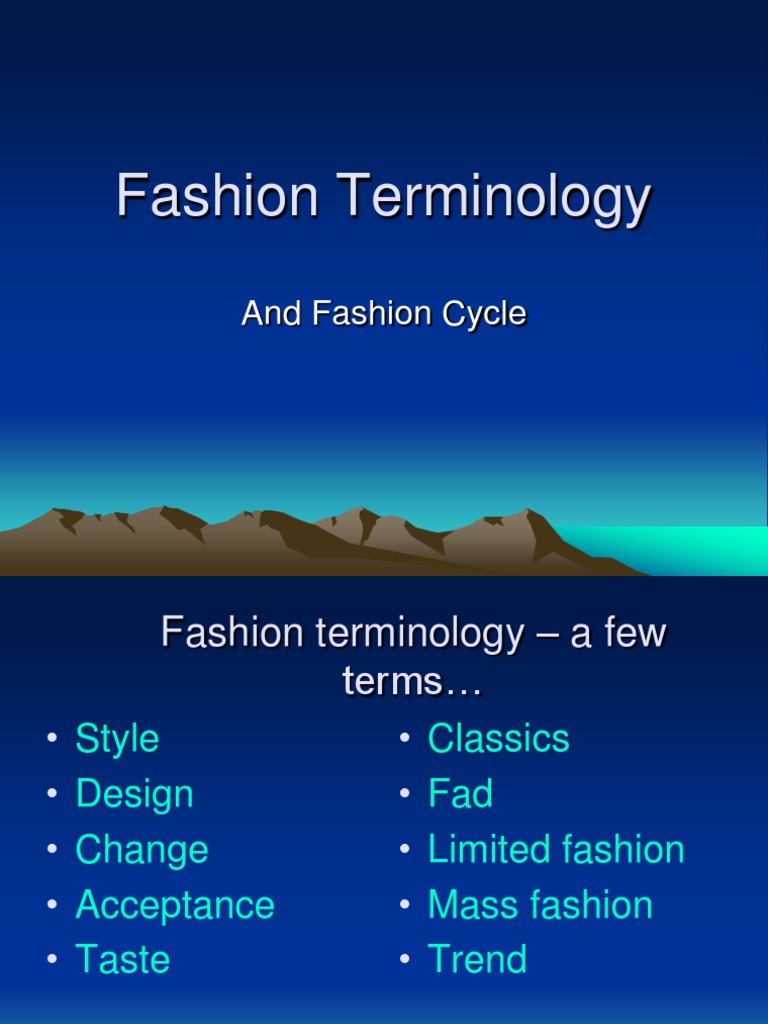 Fashion Terminology

And Fashion Cycle

Fashion terminology – a few terms…

• Style
• Design
• Change
• Acceptance
• Taste

• Classics
• Fad
• Limited fashion
• Mass fashion
• Trend